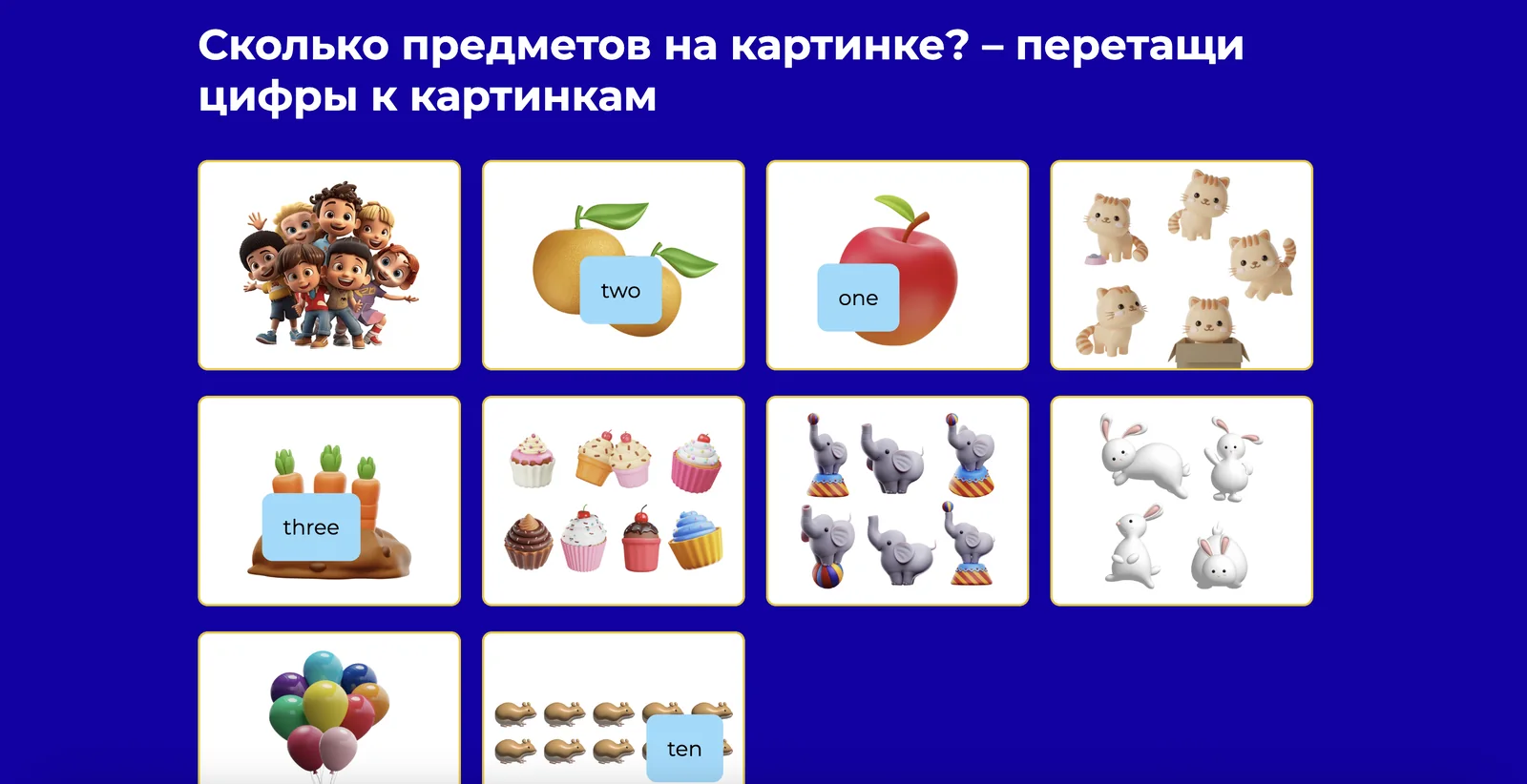 Сколько предметов на картинке? – перетащи цифры к картинкам

two

one

three

ten